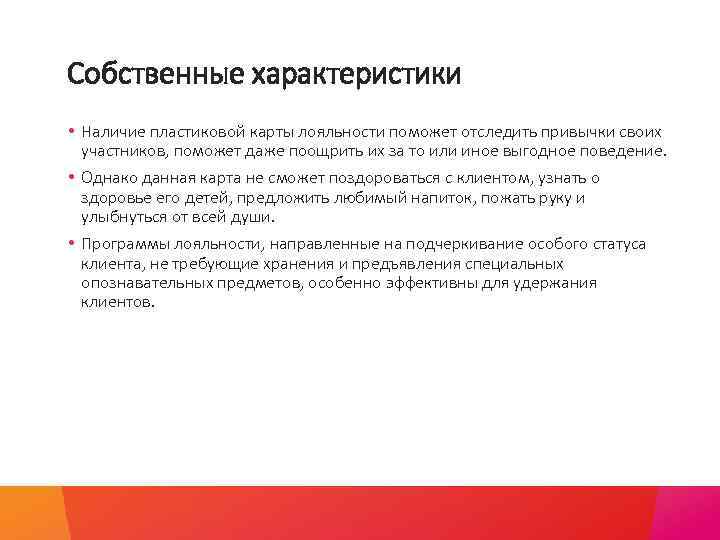 Собственные характеристики

• Наличие пластиковой карты лояльности поможет отследить привычки своих участников, поможет даже поощрить их за то или иное выгодное поведение.

• Однако данная карта не сможет поздороваться с клиентом, узнать о здоровье его детей, предложить любимый напиток, пожать руку и улыбнуться от всей души.

• Программы лояльности, направленные на подчеркивание особого статуса клиента, не требующие хранения и предъявления специальных опознавательных предметов, особенно эффективны для удержания клиентов.